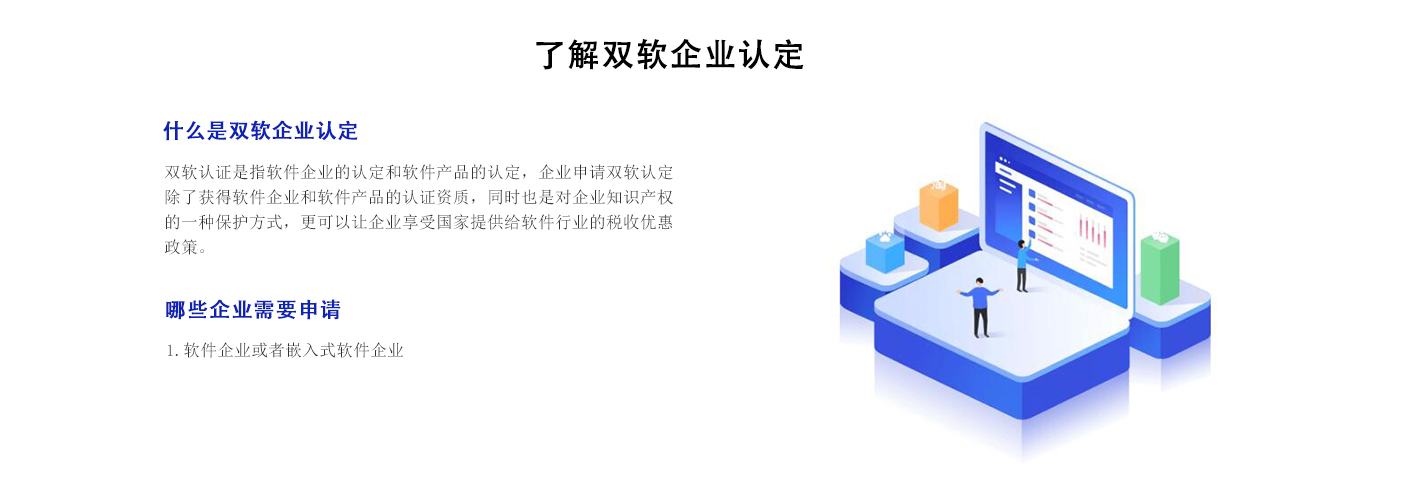 了解双软企业认定

什么是双软企业认定

双软认证是指软件企业的认定和软件产品的认定，企业申请双软认定除了获得软件企业和软件产品的认证资质，同时也是对企业知识产权的一种保护方式，更可以让企业享受国家提供给软件行业的税收优惠政策。

哪些企业需要申请

1. 软件企业或者嵌入式软件企业